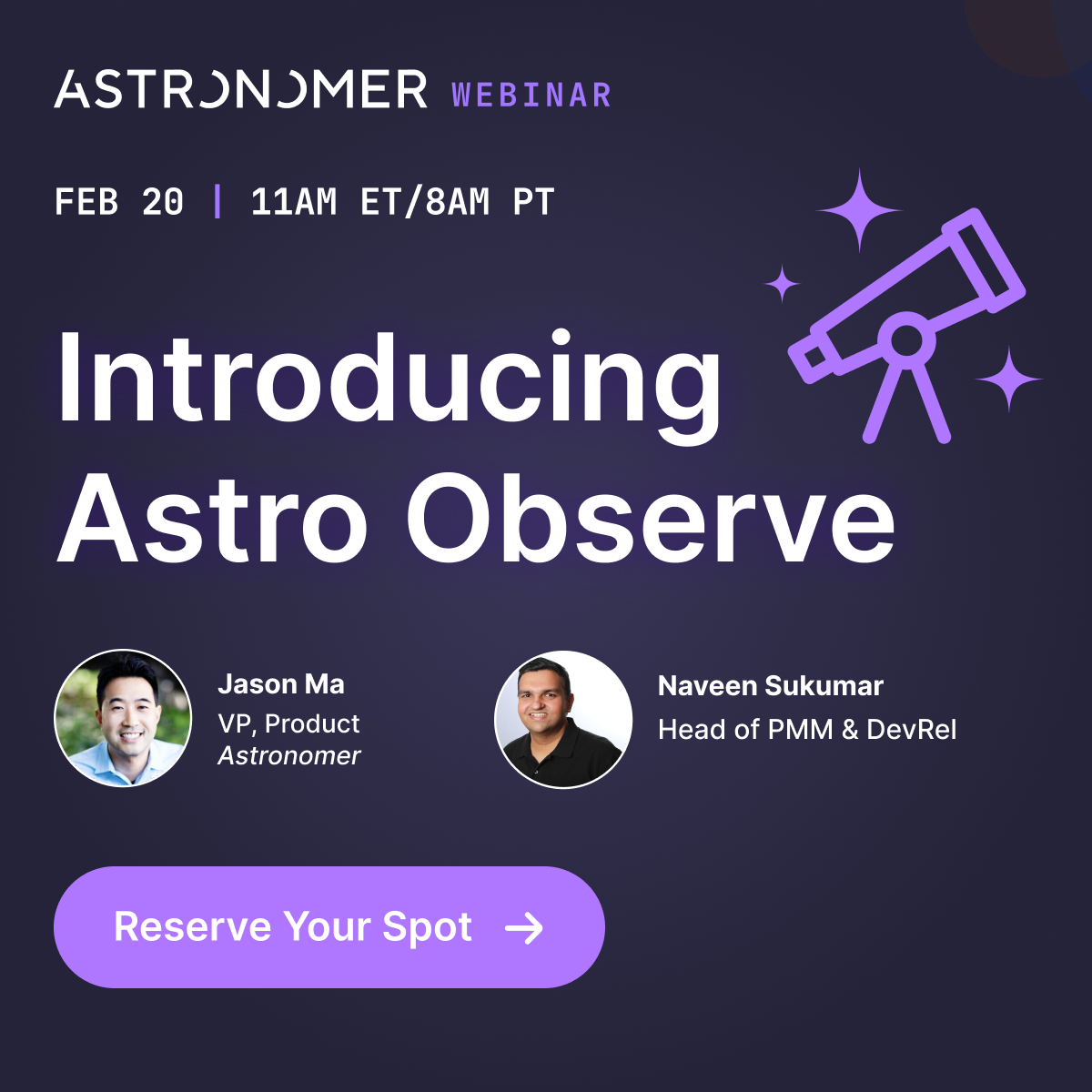 ASTRONOMER WEBINAR

FEB 20 | 11AM ET/8AM PT

Introducing Astro Observe

Jason Ma
VP, Product
Astronomer

Naveen Sukumar
Head of PMM & DevRel

Reserve Your Spot →